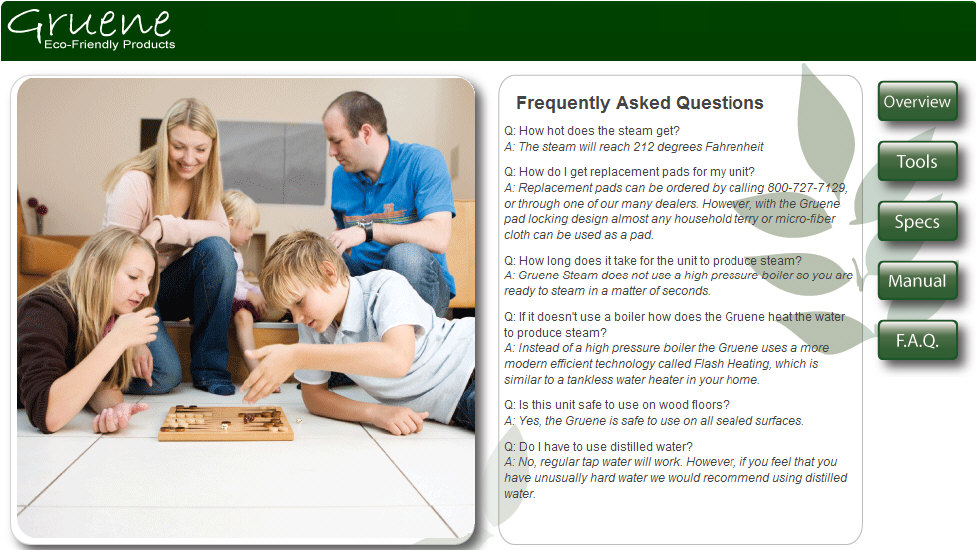 Gruene
Eco-Friendly Products

Frequently Asked Questions

Q: How hot does the steam get?
A: The steam will reach 212 degrees Fahrenheit

Q: How do I get replacement pads for my unit?
A: Replacement pads can be ordered by calling 800-727-7129, or through one of our many dealers. However, with the Gruene pad locking design almost any household terry or micro-fiber cloth can be used as a pad.

Q: How long does it take for the unit to produce steam?
A: Gruene Steam does not use a high pressure boiler so you are ready to steam in a matter of seconds.

Q: If it doesn't use a boiler how does the Gruene heat the water to produce steam?
A: Instead of a high pressure boiler the Gruene uses a more modern efficient technology called Flash Heating, which is similar to a tankless water heater in your home.

Q: Is this unit safe to use on wood floors?
A: Yes, the Gruene is safe to use on all sealed surfaces.

Q: Do I have to use distilled water?
A: No, regular tap water will work. However, if you feel that you have unusually hard water we would recommend using distilled water.

Overview
Tools
Specs
Manual
F.A.Q.